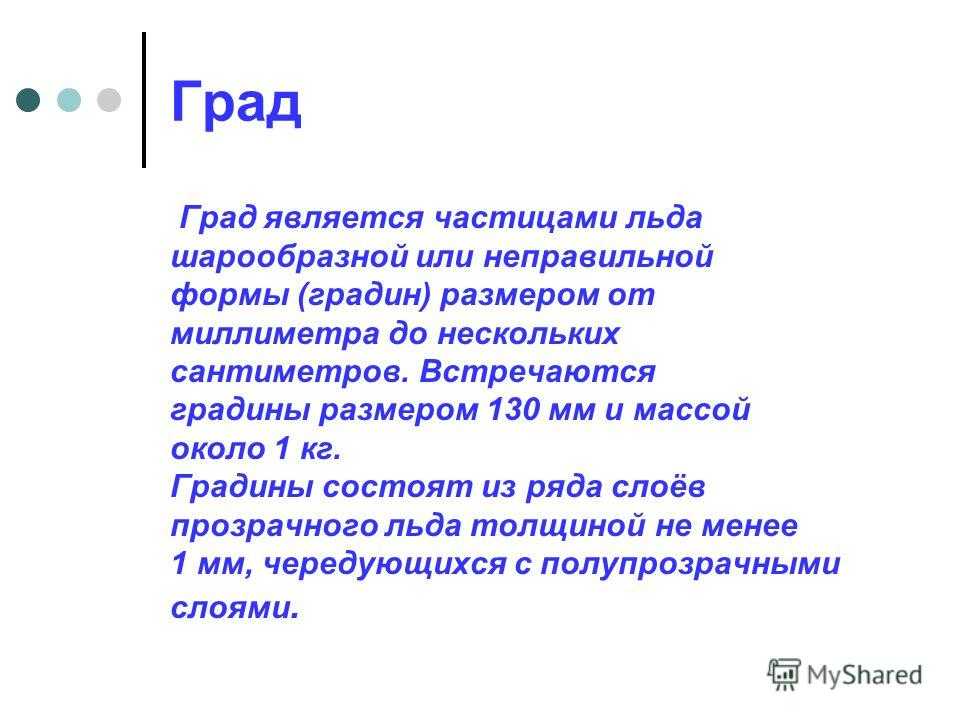 Град

Град является частицами льда шарообразной или неправильной формы (градин) размером от миллиметра до нескольких сантиметров. Встречаются градины размером 130 мм и массой около 1 кг.
Градины состоят из ряда слоёв прозрачного льда толщиной не менее 1 мм, чередующихся с полупрозрачными слоями.

MyShared